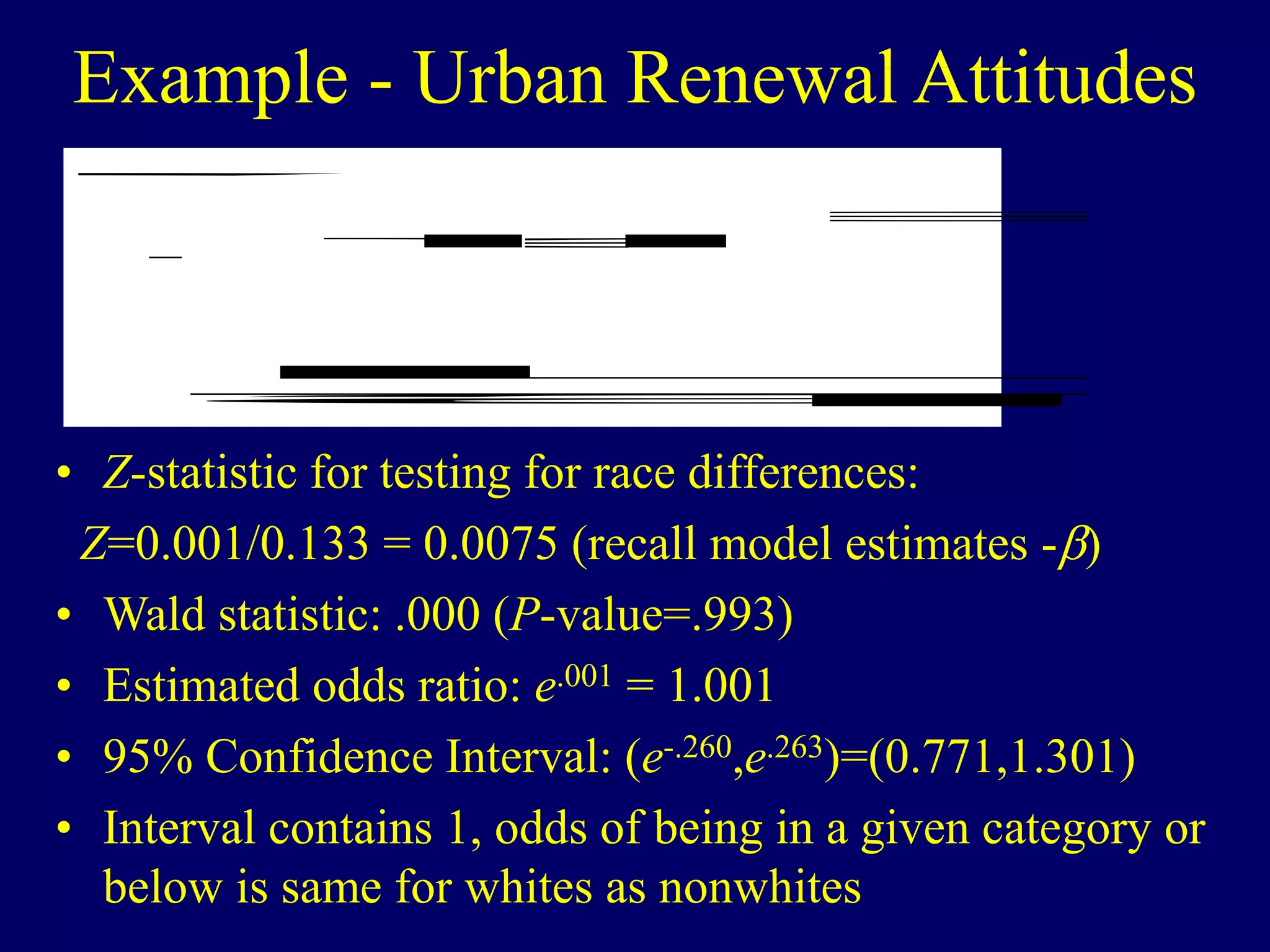 Example - Urban Renewal Attitudes

• $Z$-statistic for testing for race differences:

$Z$=0.001/0.133 = 0.0075 (recall model estimates -$\beta$)

• Wald statistic: .000 ($P$-value=.993)

• Estimated odds ratio: $e^{.001}$ = 1.001

• 95% Confidence Interval: ($e^{-.260}$,$e^{.263}$)=(0.771,1.301)

• Interval contains 1, odds of being in a given category or below is same for whites as nonwhites